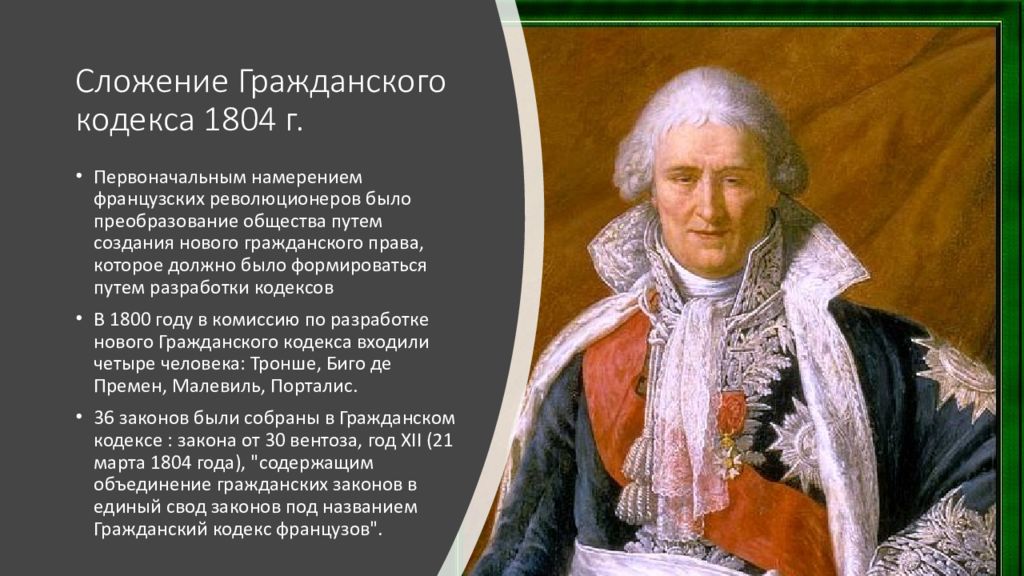 Сложение Гражданского кодекса 1804 г.

• Первоначальным намерением французских революционеров было преобразование общества путем создания нового гражданского права, которое должно было формироваться путем разработки кодексов

• В 1800 году в комиссию по разработке нового Гражданского кодекса входили четыре человека: Тронше, Биго де Премен, Малевиль, Порталис.

• 36 законов были собраны в Гражданском кодексе : закона от 30 вентоза, год XII (21 марта 1804 года), "содержащим объединение гражданских законов в единый свод законов под названием Гражданский кодекс французов".